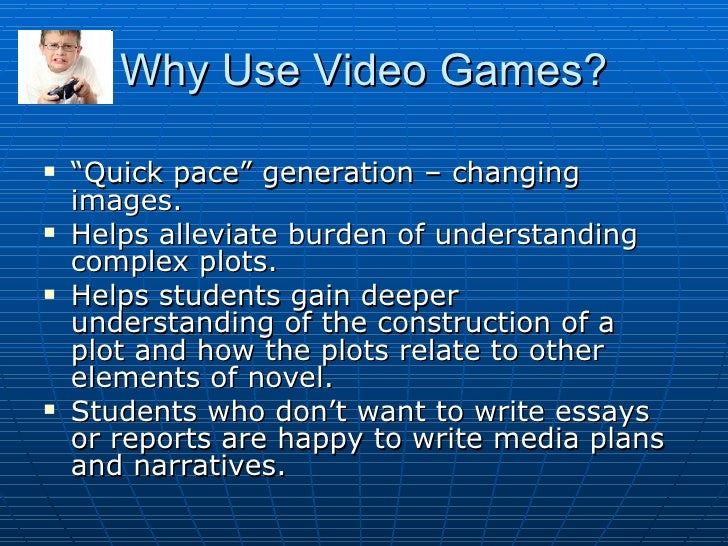 Why Use Video Games?

▪ “Quick pace” generation – changing images.
▪ Helps alleviate burden of understanding complex plots.
▪ Helps students gain deeper understanding of the construction of a plot and how the plots relate to other elements of novel.
▪ Students who don’t want to write essays or reports are happy to write media plans and narratives.